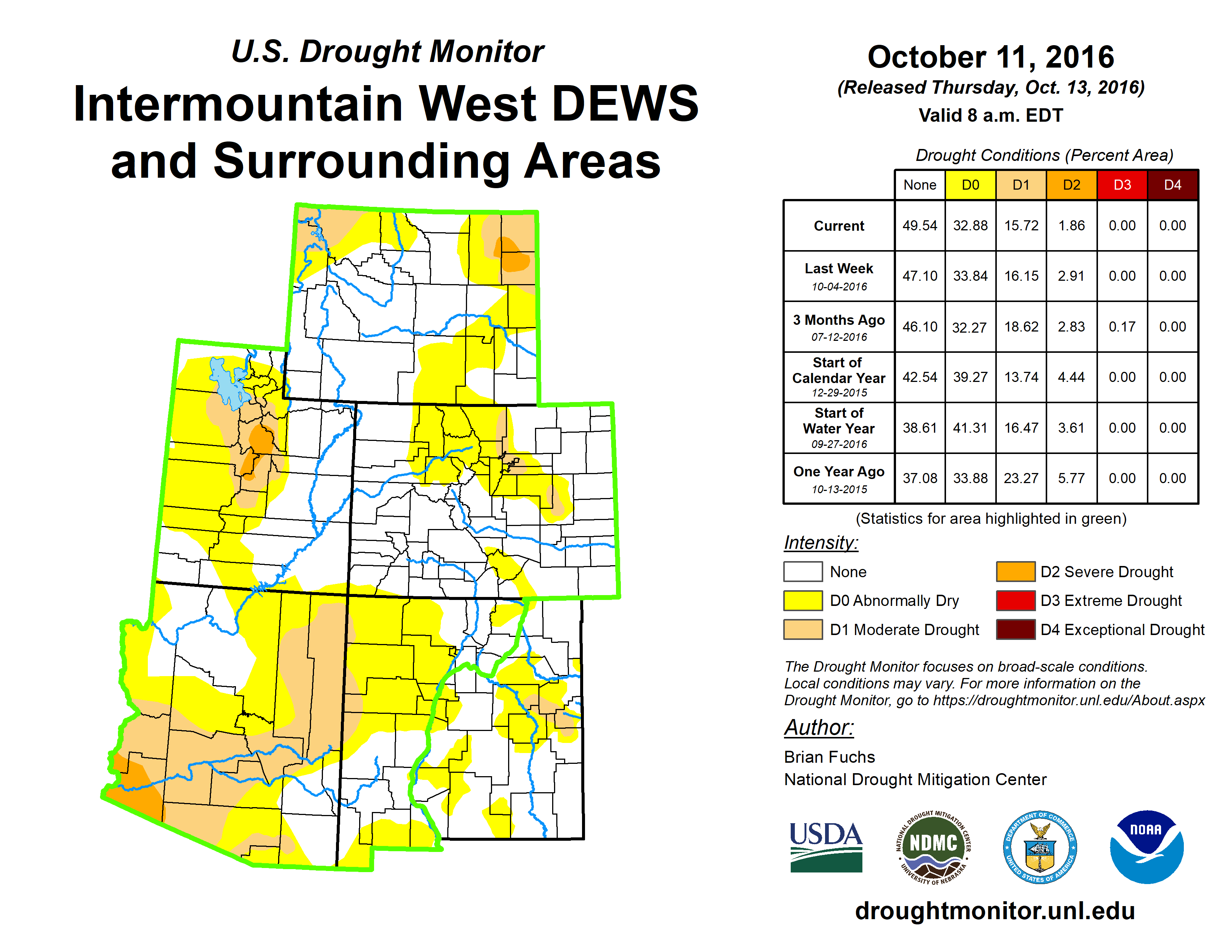 U.S. Drought Monitor
Intermountain West DEWS and Surrounding Areas

October 11, 2016
(Released Thursday, Oct. 13, 2016)
Valid 8 a.m. EDT

Drought Conditions (Percent Area)

| | None | D0 | D1 | D2 | D3 | D4 |
|---|---|---|---|---|---|---|
| Current | 49.54 | 32.88 | 15.72 | 1.86 | 0.00 | 0.00 |
| Last Week 10-04-2016 | 47.10 | 33.84 | 16.15 | 2.91 | 0.00 | 0.00 |
| 3 Months Ago 07-12-2016 | 46.10 | 32.27 | 18.62 | 2.83 | 0.17 | 0.00 |
| Start of Calendar Year 12-29-2015 | 42.54 | 39.27 | 13.74 | 4.44 | 0.00 | 0.00 |
| Start of Water Year 09-27-2016 | 38.61 | 41.31 | 16.47 | 3.61 | 0.00 | 0.00 |
| One Year Ago 10-13-2015 | 37.08 | 33.88 | 23.27 | 5.77 | 0.00 | 0.00 |

(Statistics for area highlighted in green)

Intensity:
None
D0 Abnormally Dry
D1 Moderate Drought
D2 Severe Drought
D3 Extreme Drought
D4 Exceptional Drought

The Drought Monitor focuses on broad-scale conditions. Local conditions may vary. For more information on the Drought Monitor, go to https://droughtmonitor.unl.edu/About.aspx

Author:
Brian Fuchs
National Drought Mitigation Center

USDA
NATIONAL DROUGHT MITIGATION CENTER NDMC UNIVERSITY OF NEBRASKA
DEPARTMENT OF COMMERCE UNITED STATES OF AMERICA
NOAA

droughtmonitor.unl.edu